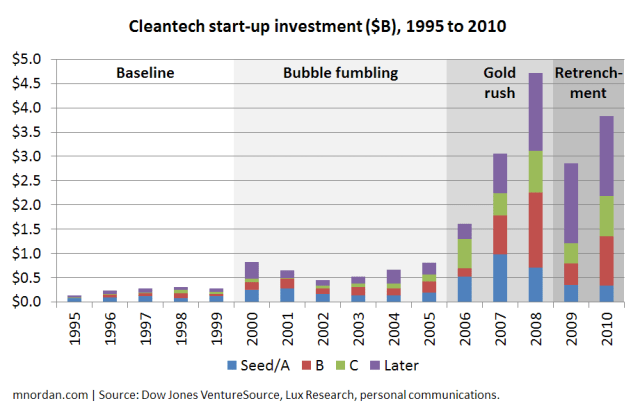 Cleantech start-up investment ($B), 1995 to 2010

$5.0
$4.5
$4.0
$3.5
$3.0
$2.5
$2.0
$1.5
$1.0
$0.5
$0.0

Baseline
Bubble fumbling
Gold rush
Retrenchment

1995
1996
1997
1998
1999
2000
2001
2002
2003
2004
2005
2006
2007
2008
2009
2010

Seed/A B C Later

mnordan.com | Source: Dow Jones VentureSource, Lux Research, personal communications.